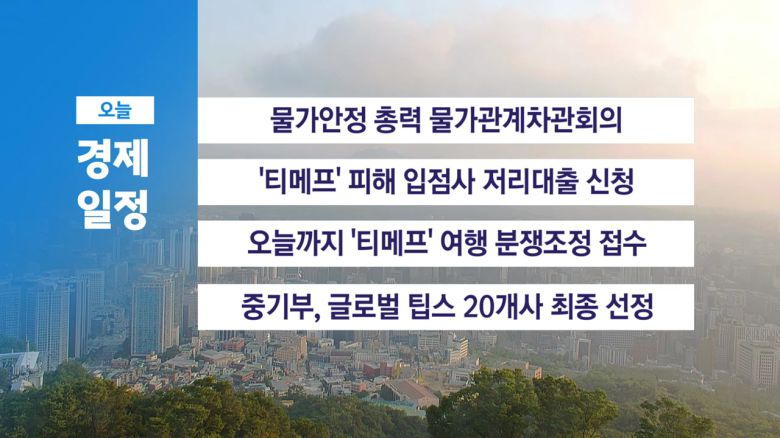 오늘
경제
일정

물가안정 총력 물가관계차관회의

'티메프' 피해 입점사 저리대출 신청

오늘까지 '티메프' 여행 분쟁조정 접수

중기부, 글로벌 팁스 20개사 최종 선정